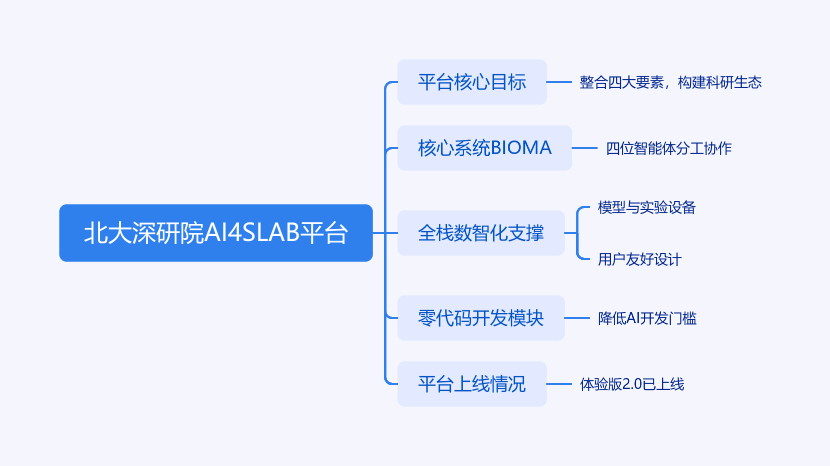 北大深研院AI4SLAB平台

平台核心目标
整合四大要素，构建科研生态

核心系统BIOMA
四位智能体分工协作

全栈数智化支撑
模型与实验设备
用户友好设计

零代码开发模块
降低AI开发门槛

平台上线情况
体验版2.0已上线